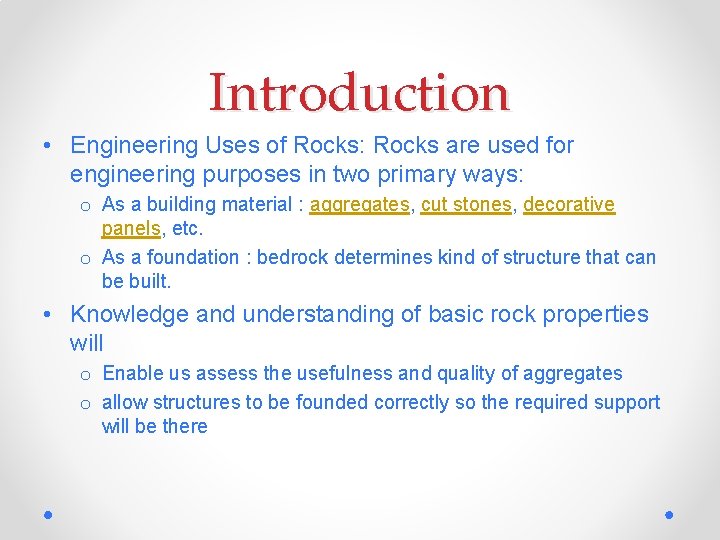 Introduction

• Engineering Uses of Rocks: Rocks are used for engineering purposes in two primary ways:

o As a building material : aggregates, cut stones, decorative panels, etc.

o As a foundation : bedrock determines kind of structure that can be built.

• Knowledge and understanding of basic rock properties will

o Enable us assess the usefulness and quality of aggregates

o allow structures to be founded correctly so the required support will be there